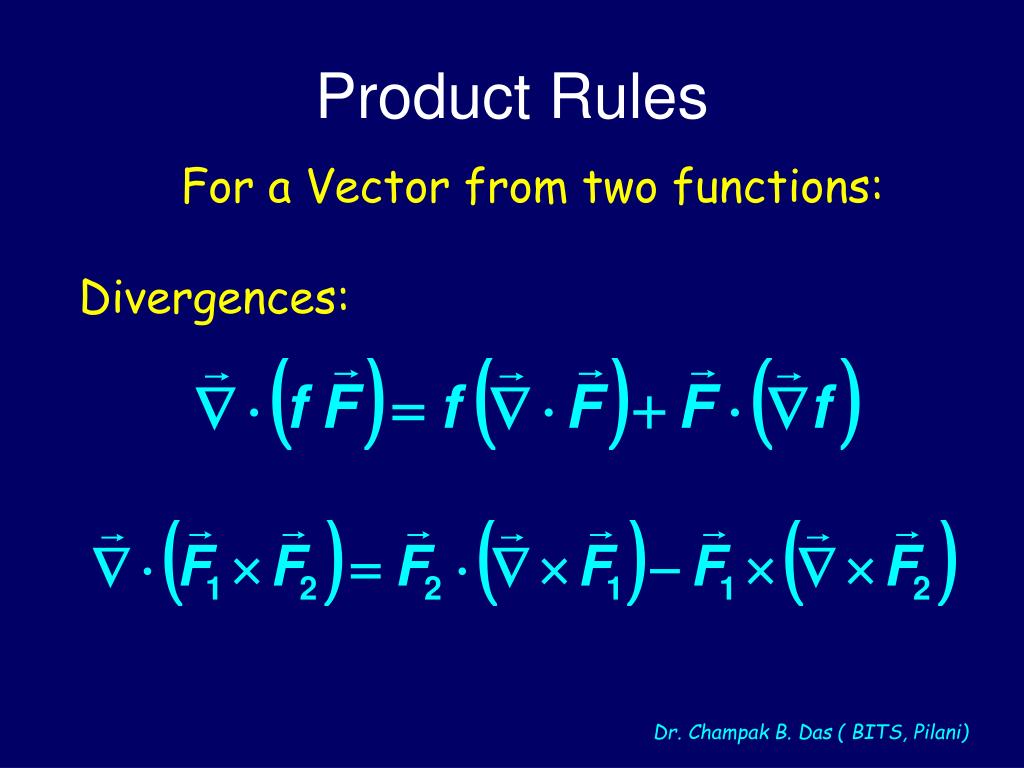 Product Rules

For a Vector from two functions:

Divergences:

$\vec{\nabla} \cdot \left( f \vec{F} \right) = f \left( \vec{\nabla} \cdot \vec{F} \right) + \vec{F} \cdot \left( \vec{\nabla} f \right)$

$\vec{\nabla} \cdot \left( \vec{F}_1 \times \vec{F}_2 \right) = \vec{F}_2 \cdot \left( \vec{\nabla} \times \vec{F}_1 \right) - \vec{F}_1 \times \left( \vec{\nabla} \times \vec{F}_2 \right)$

Dr. Champak B. Das ( BITS, Pilani)